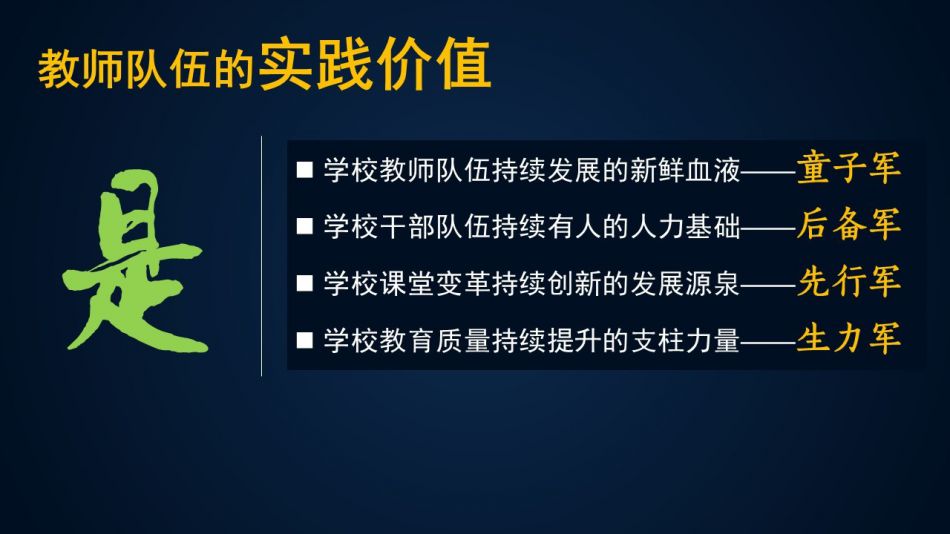 教师队伍的实践价值

是

■ 学校教师队伍持续发展的新鲜血液——童子军
■ 学校干部队伍持续有人的人力基础——后备军
■ 学校课堂变革持续创新的发展源泉——先行军
■ 学校教育质量持续提升的支柱力量——生力军